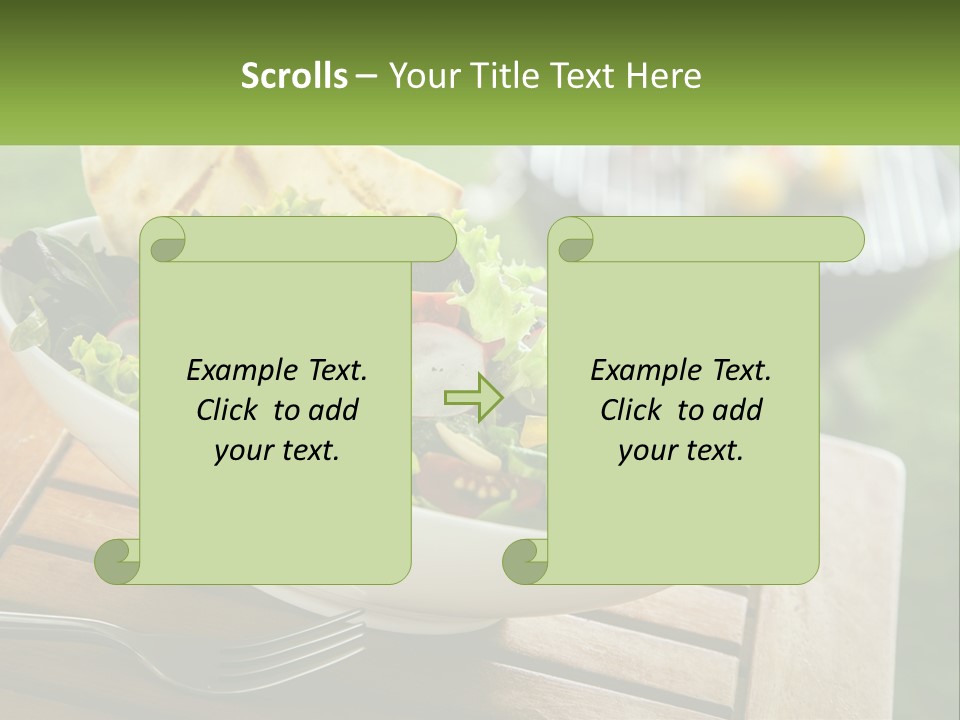 Scrolls – Your Title Text Here

Example Text. Click to add your text.

Example Text. Click to add your text.